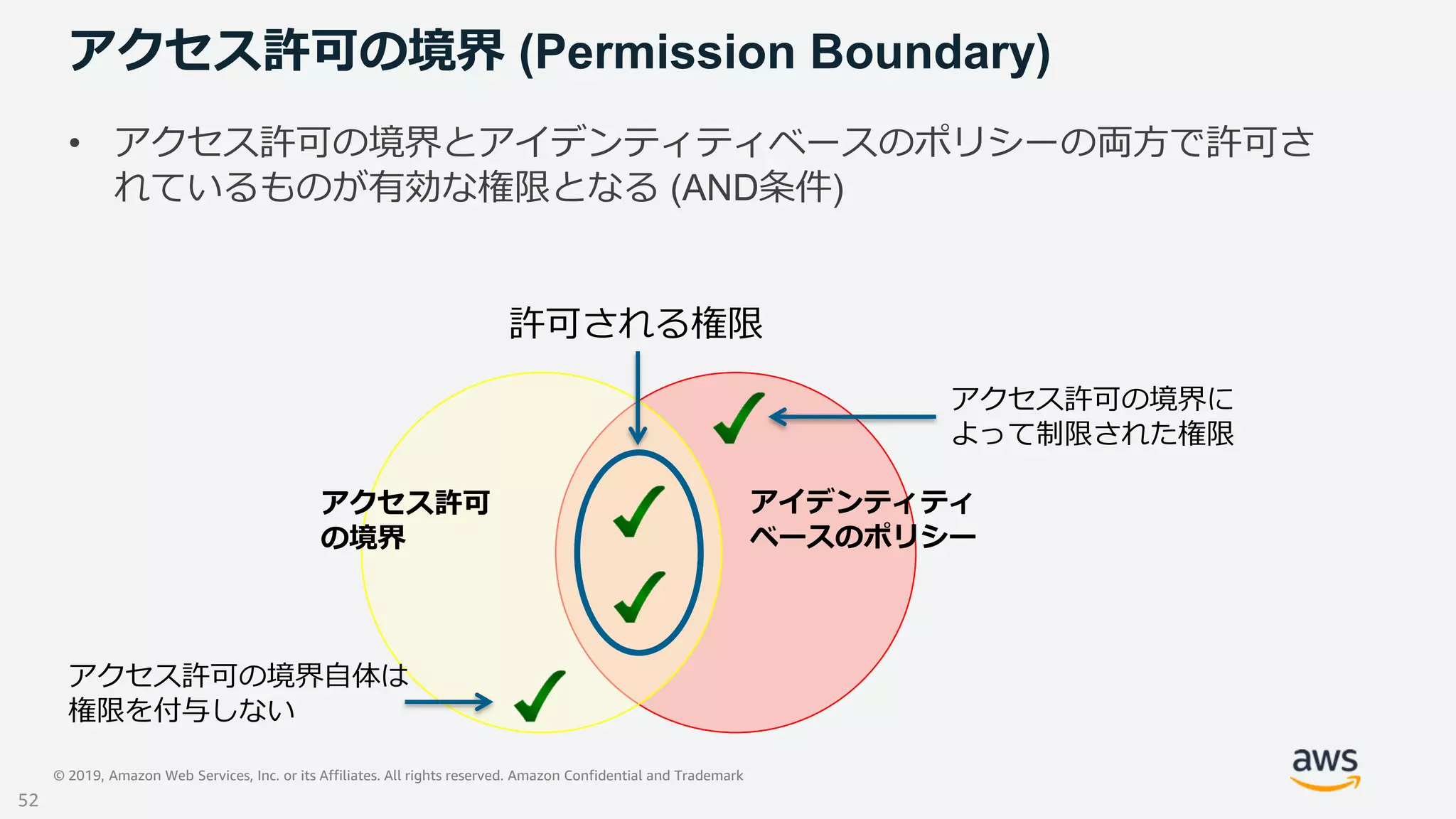 アクセス許可の境界 (Permission Boundary)

• アクセス許可の境界とアイデンティティベースのポリシーの両方で許可されているものが有効な権限となる (AND条件)

許可される権限

アクセス許可の境界によって制限された権限

アクセス許可の境界

アイデンティティベースのポリシー

アクセス許可の境界自体は権限を付与しない

© 2019, Amazon Web Services, Inc. or its Affiliates. All rights reserved. Amazon Confidential and Trademark

aws

52